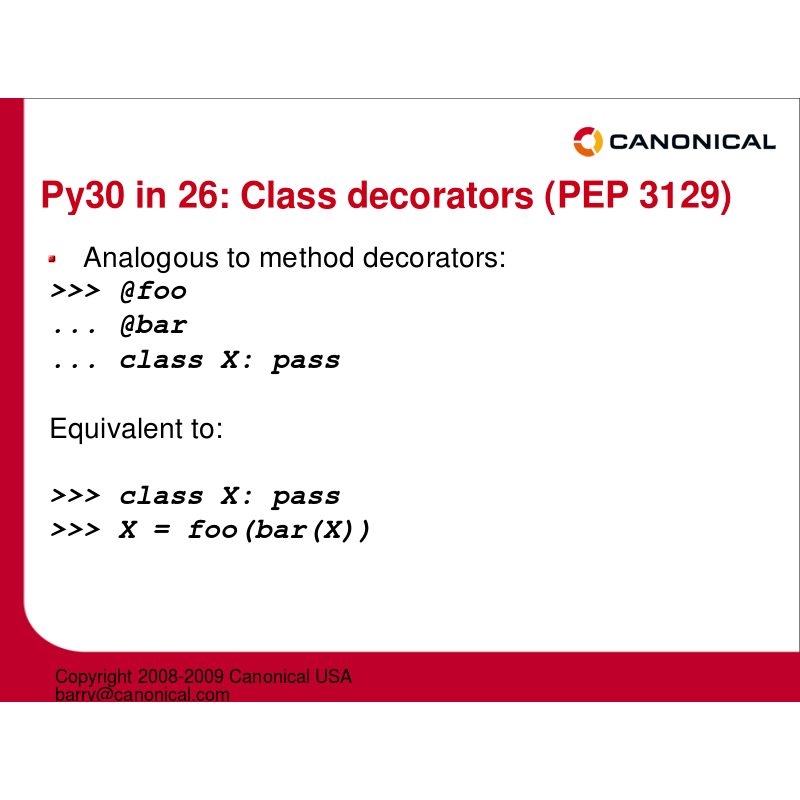 CANONICAL

Py30 in 26: Class decorators (PEP 3129)

Analogous to method decorators:
>>> @foo
... @bar
... class X: pass

Equivalent to:

>>> class X: pass
>>> X = foo(bar(X))

Copyright 2008-2009 Canonical USA
barry@canonical.com